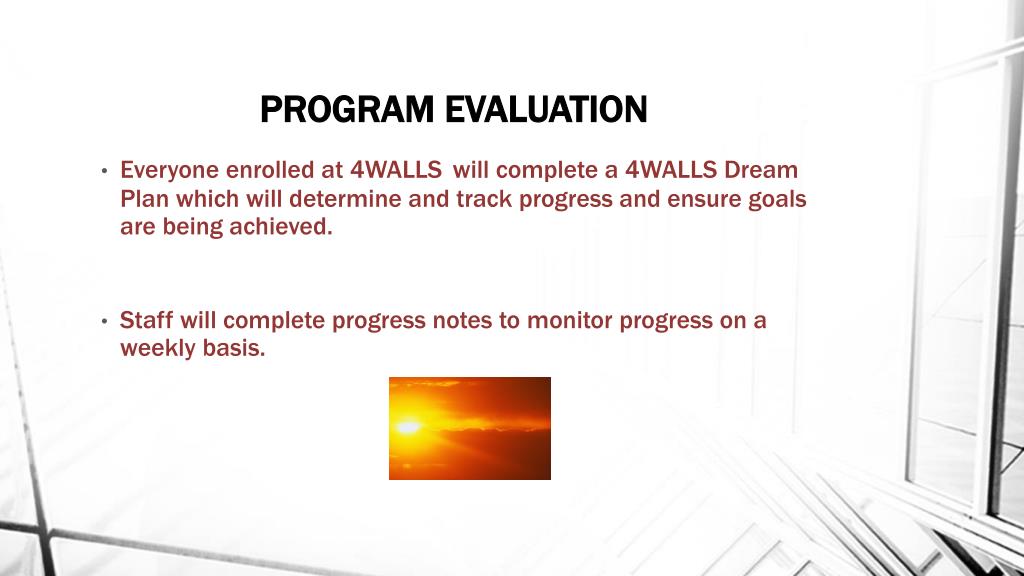 PROGRAM EVALUATION

• Everyone enrolled at 4WALLS  will complete a 4WALLS Dream Plan which will determine and track progress and ensure goals are being achieved.

• Staff will complete progress notes to monitor progress on a weekly basis.